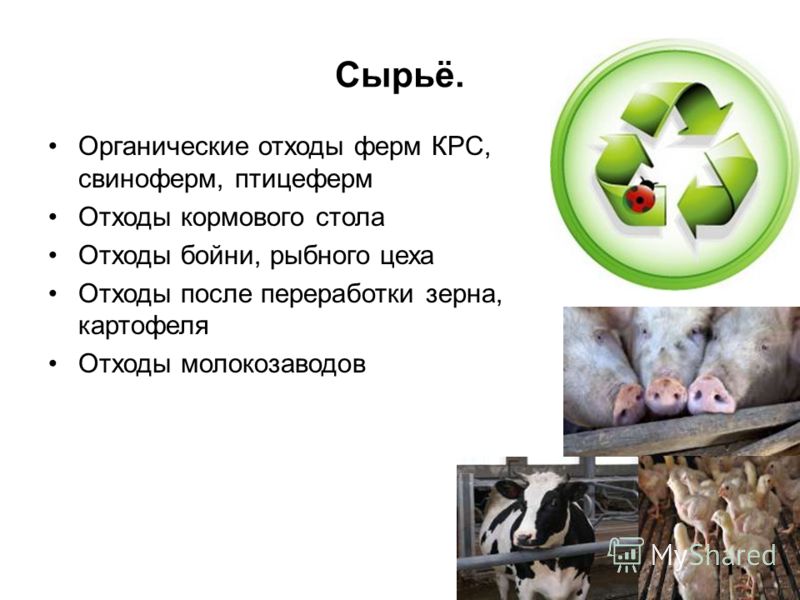 Сырьё.

• Органические отходы ферм КРС, свиноферм, птицеферм
• Отходы кормового стола
• Отходы бойни, рыбного цеха
• Отходы после переработки зерна, картофеля
• Отходы молокозаводов

MyShared